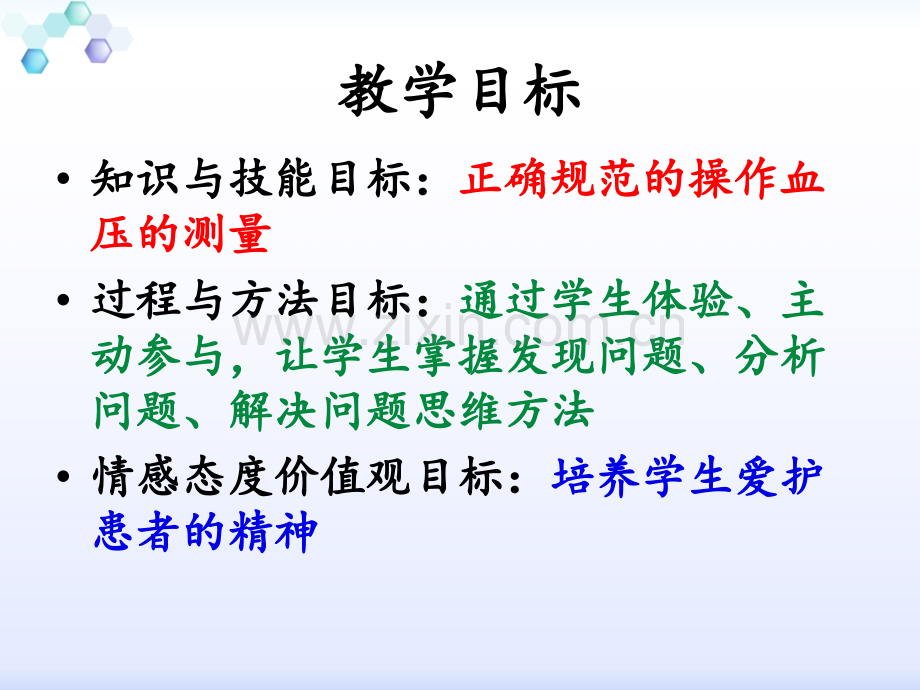 教学目标

• 知识与技能目标：正确规范的操作血压的测量

• 过程与方法目标：通过学生体验、主动参与，让学生掌握发现问题、分析问题、解决问题思维方法

• 情感态度价值观目标：培养学生爱护患者的精神

www.zixin.com.cn